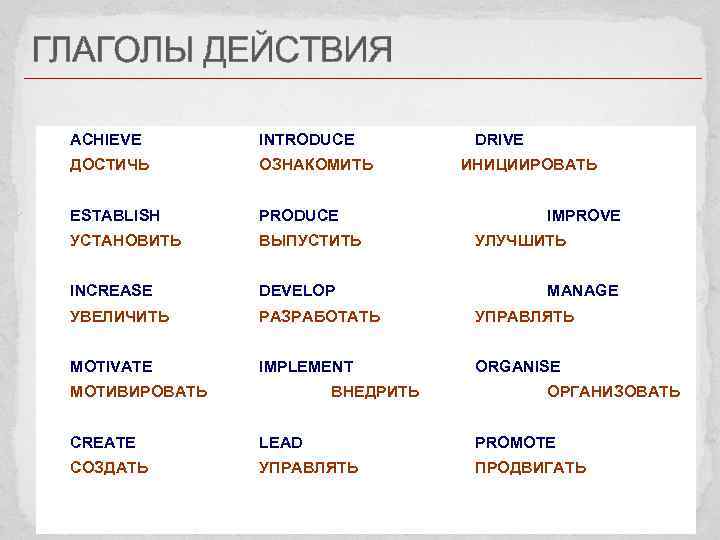 ГЛАГОЛЫ ДЕЙСТВИЯ

ACHIEVE
ДОСТИЧЬ

ESTABLISH
УСТАНОВИТЬ

INCREASE
УВЕЛИЧИТЬ

MOTIVATE
МОТИВИРОВАТЬ

CREATE
СОЗДАТЬ

INTRODUCE
ОЗНАКОМИТЬ

PRODUCE
ВЫПУСТИТЬ

DEVELOP
РАЗРАБОТАТЬ

IMPLEMENT
ВНЕДРИТЬ

LEAD
УПРАВЛЯТЬ

DRIVE
ИНИЦИИРОВАТЬ

IMPROVE
УЛУЧШИТЬ

MANAGE
УПРАВЛЯТЬ

ORGANISE
ОРГАНИЗОВАТЬ

PROMOTE
ПРОДВИГАТЬ